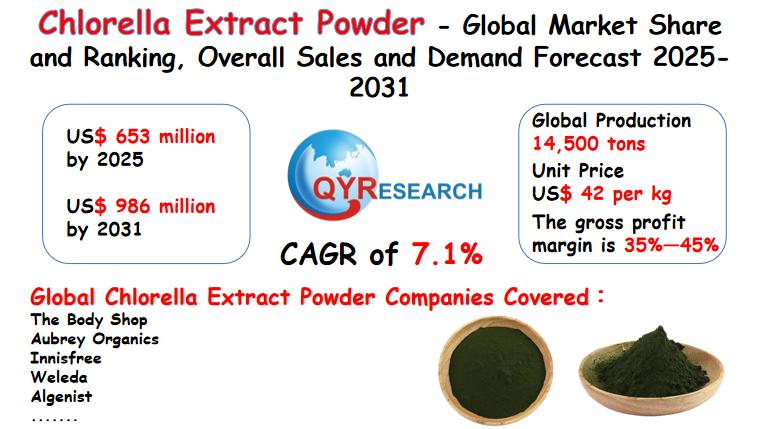 Chlorella Extract Powder - Global Market Share and Ranking, Overall Sales and Demand Forecast 2025-2031

US$ 653 million by 2025

US$ 986 million by 2031

QYRESEARCH

CAGR of 7.1%

Global Production 14,500 tons

Unit Price US$ 42 per kg

The gross profit margin is 35%—45%

Global Chlorella Extract Powder Companies Covered：

The Body Shop
Aubrey Organics
Innisfree
Weleda
Algenist
.......